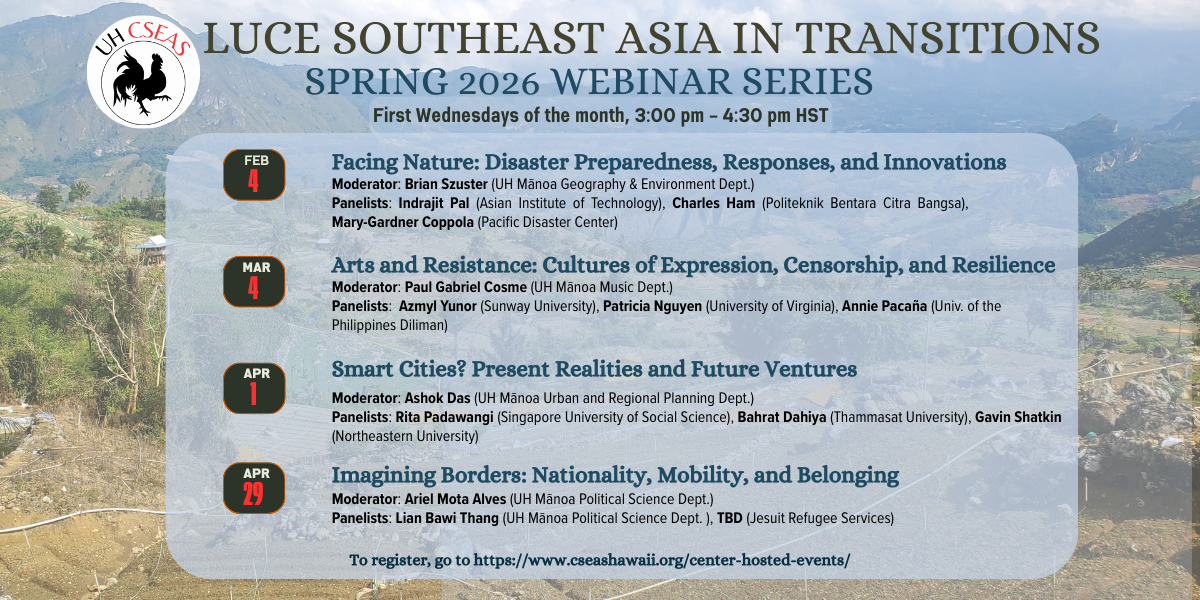 UH CSEAS

LUCE SOUTHEAST ASIA IN TRANSITIONS
SPRING 2026 WEBINAR SERIES
First Wednesdays of the month, 3:00 pm – 4:30 pm HST

FEB 4

Facing Nature: Disaster Preparedness, Responses, and Innovations
Moderator: Brian Szuster (UH Mānoa Geography & Environment Dept.)
Panelists: Indrajit Pal (Asian Institute of Technology), Charles Ham (Politeknik Bentara Citra Bangsa), Mary-Gardner Coppola (Pacific Disaster Center)

MAR 4

Arts and Resistance: Cultures of Expression, Censorship, and Resilience
Moderator: Paul Gabriel Cosme (UH Mānoa Music Dept.)
Panelists: Azmyl Yunor (Sunway University), Patricia Nguyen (University of Virginia), Annie Pacaña (Univ. of the Philippines Diliman)

APR 1

Smart Cities? Present Realities and Future Ventures
Moderator: Ashok Das (UH Mānoa Urban and Regional Planning Dept.)
Panelists: Rita Padawangi (Singapore University of Social Science), Bahrat Dahiya (Thammasat University), Gavin Shatkin (Northeastern University)

APR 29

Imagining Borders: Nationality, Mobility, and Belonging
Moderator: Ariel Mota Alves (UH Mānoa Political Science Dept.)
Panelists: Lian Bawi Thang (UH Mānoa Political Science Dept. ), TBD (Jesuit Refugee Services)

To register, go to https://www.cseashawaii.org/center-hosted-events/